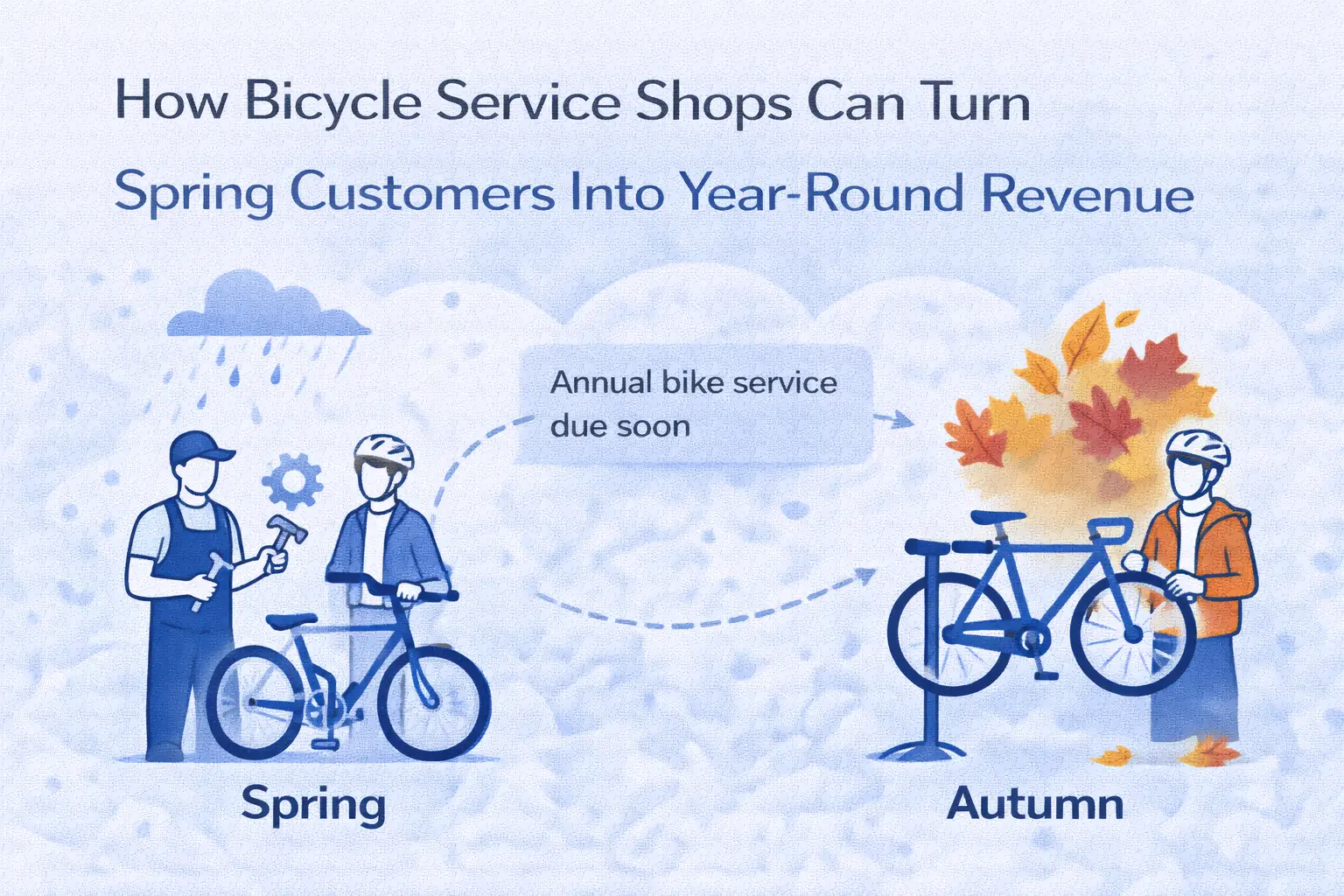 How Bicycle Service Shops Can Turn
Spring Customers Into Year-Round Revenue

Annual bike service due soon

Spring

Autumn